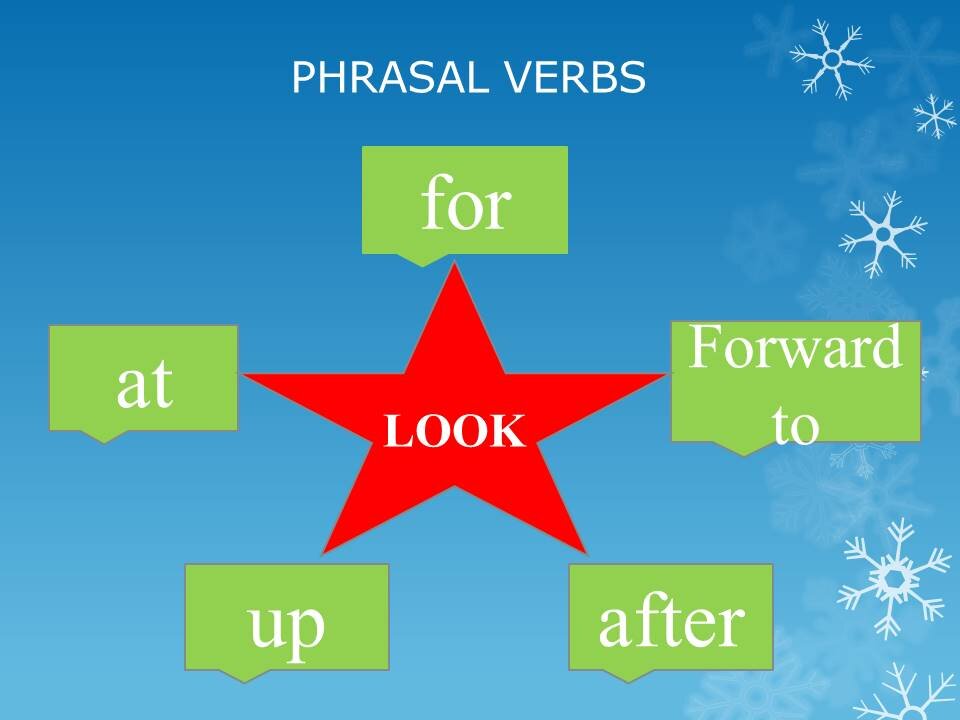 PHRASAL VERBS

for

at

LOOK

Forward to

up

after